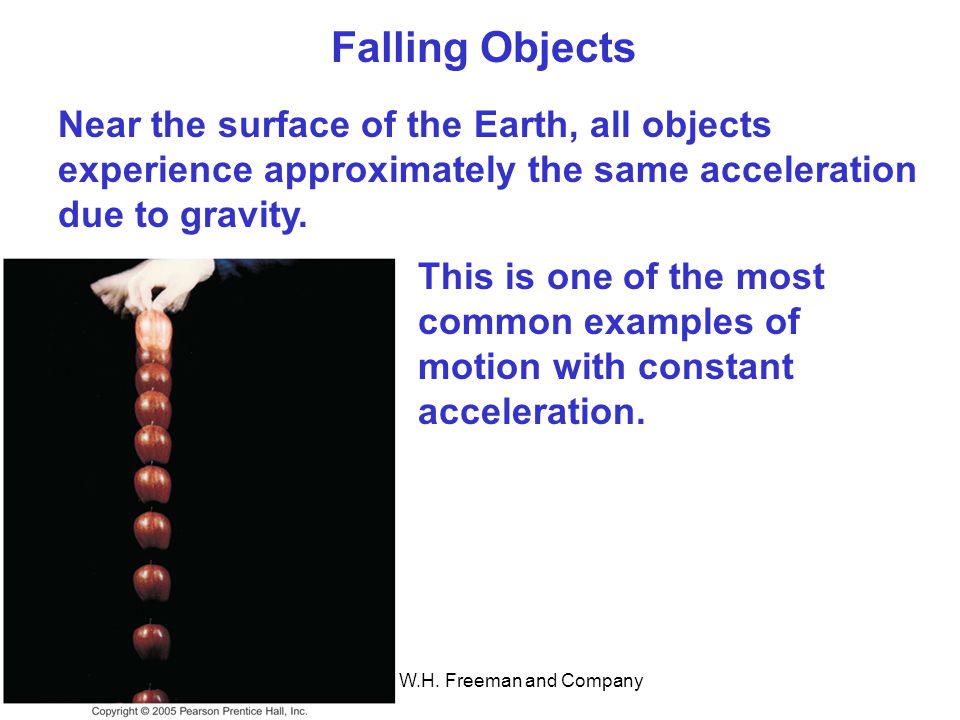 Falling Objects

Near the surface of the Earth, all objects experience approximately the same acceleration due to gravity.

This is one of the most common examples of motion with constant acceleration.

W.H. Freeman and Company

Copyright © 2005 Pearson Prentice Hall, Inc.